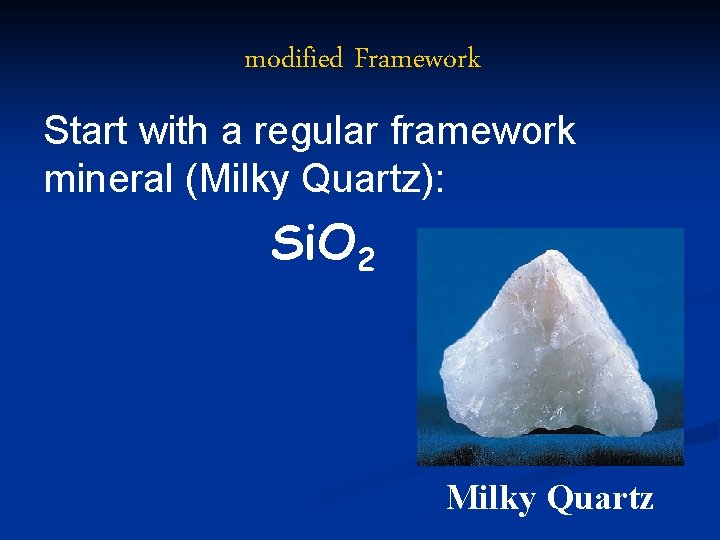 modified Framework

Start with a regular framework mineral (Milky Quartz):

$SiO_2$

Milky Quartz